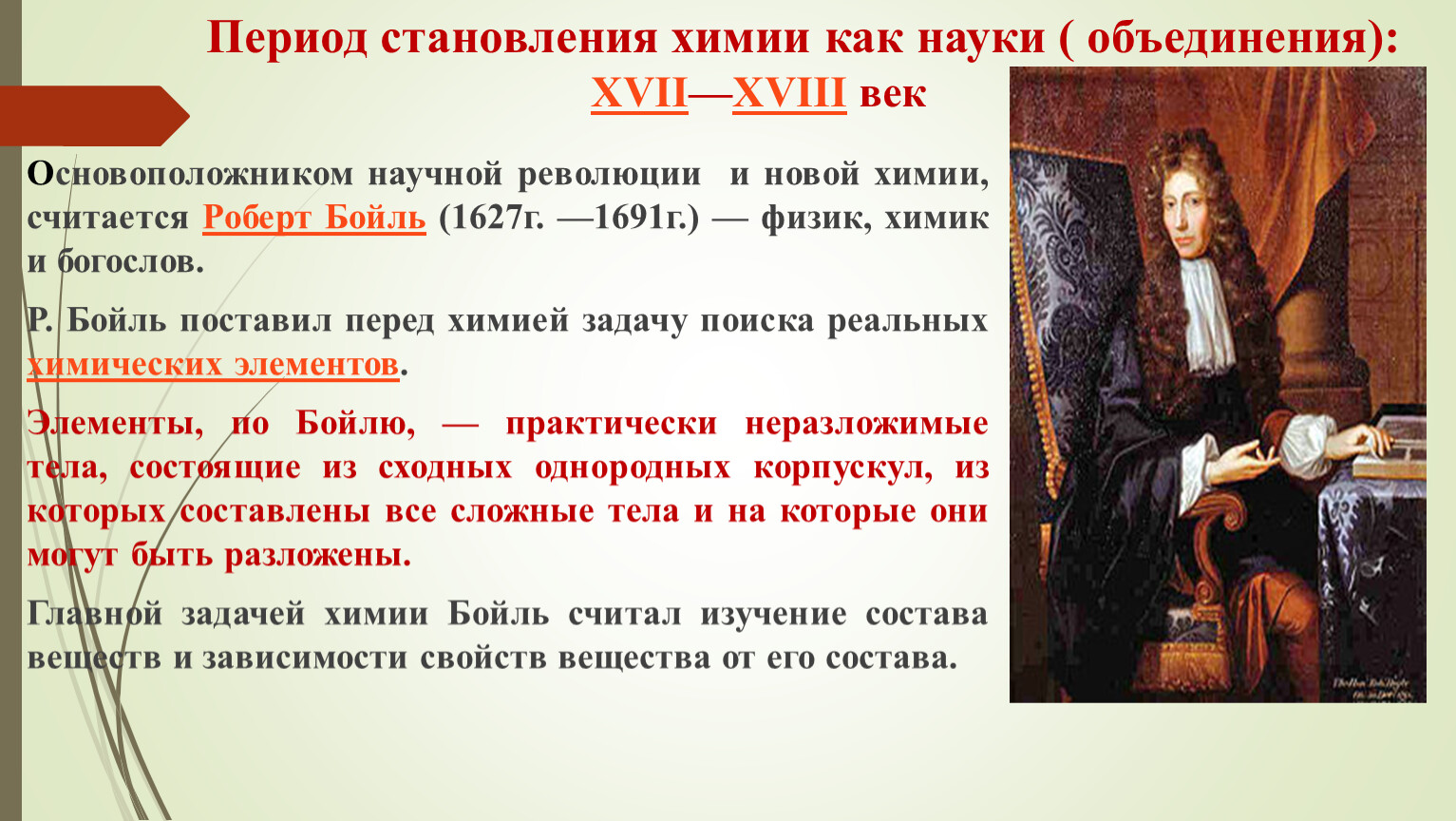 Период становления химии как науки ( объединения): XVII—XVIII век

Основоположником научной революции и новой химии, считается Роберт Бойль (1627г. —1691г.) — физик, химик и богослов.

Р. Бойль поставил перед химией задачу поиска реальных химических элементов.

Элементы, по Бойлю, — практически неразложимые тела, состоящие из сходных однородных корпускул, из которых составлены все сложные тела и на которые они могут быть разложены.

Главной задачей химии Бойль считал изучение состава веществ и зависимости свойств вещества от его состава.